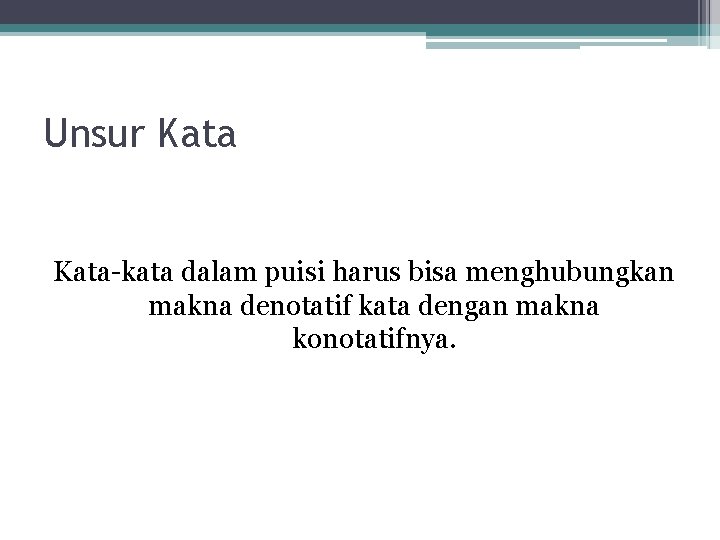 Unsur Kata

Kata-kata dalam puisi harus bisa menghubungkan makna denotatif kata dengan makna konotatifnya.